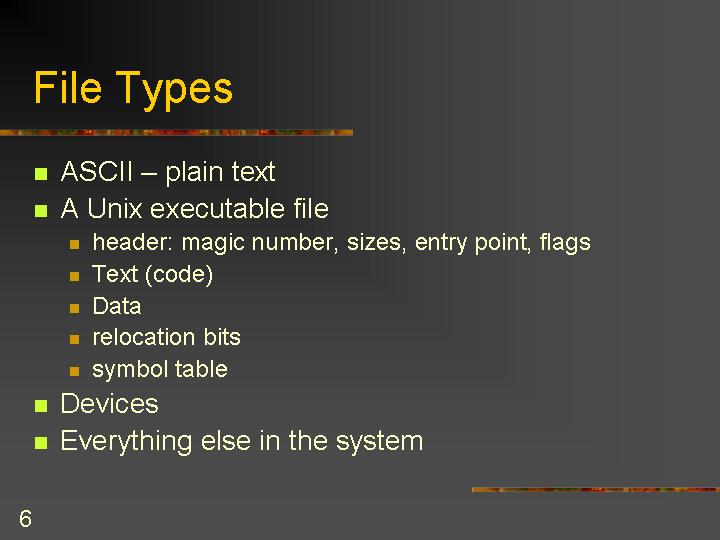 File Types

- ASCII – plain text
- A Unix executable file
  - header: magic number, sizes, entry point, flags
  - Text (code)
  - Data
  - relocation bits
  - symbol table
- Devices
- Everything else in the system

6